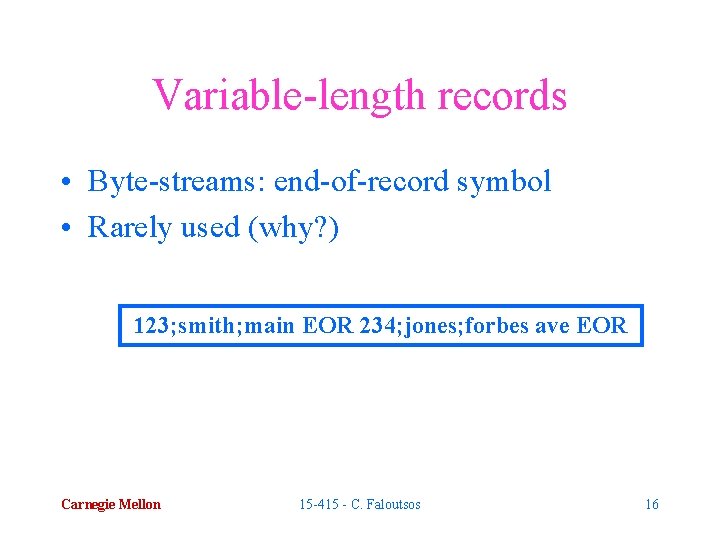 Variable-length records

• Byte-streams: end-of-record symbol
• Rarely used (why?)

123;smith;main EOR 234;jones;forbes ave EOR

Carnegie Mellon

15-415 - C. Faloutsos

16